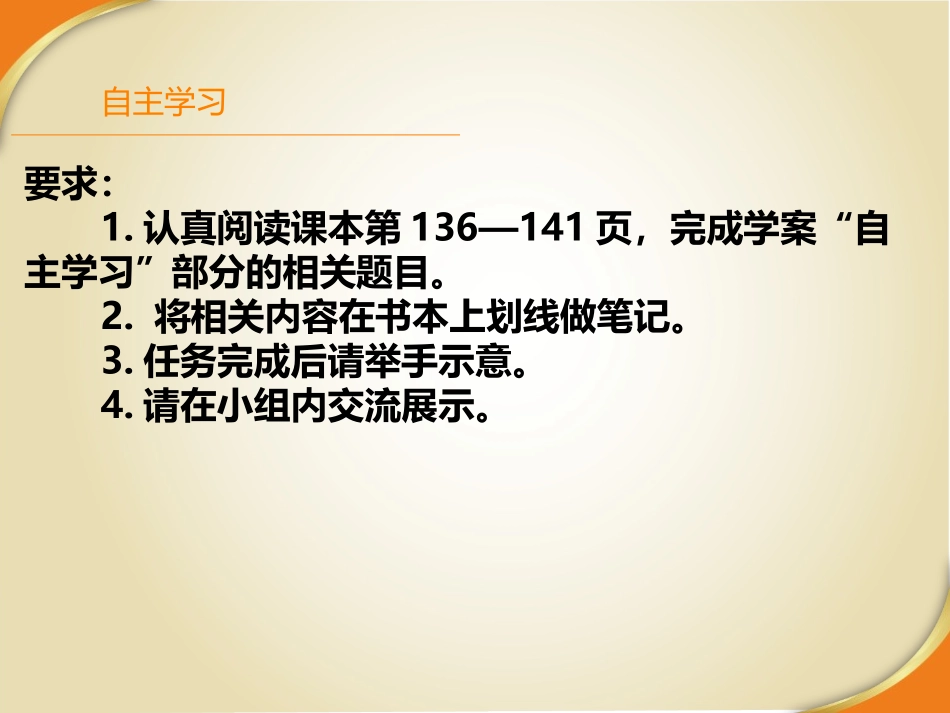 自主学习

要求：

1. 认真阅读课本第 136—141 页，完成学案“自主学习”部分的相关题目。

2. 将相关内容在书本上划线做笔记。

3. 任务完成后请举手示意。

4. 请在小组内交流展示。